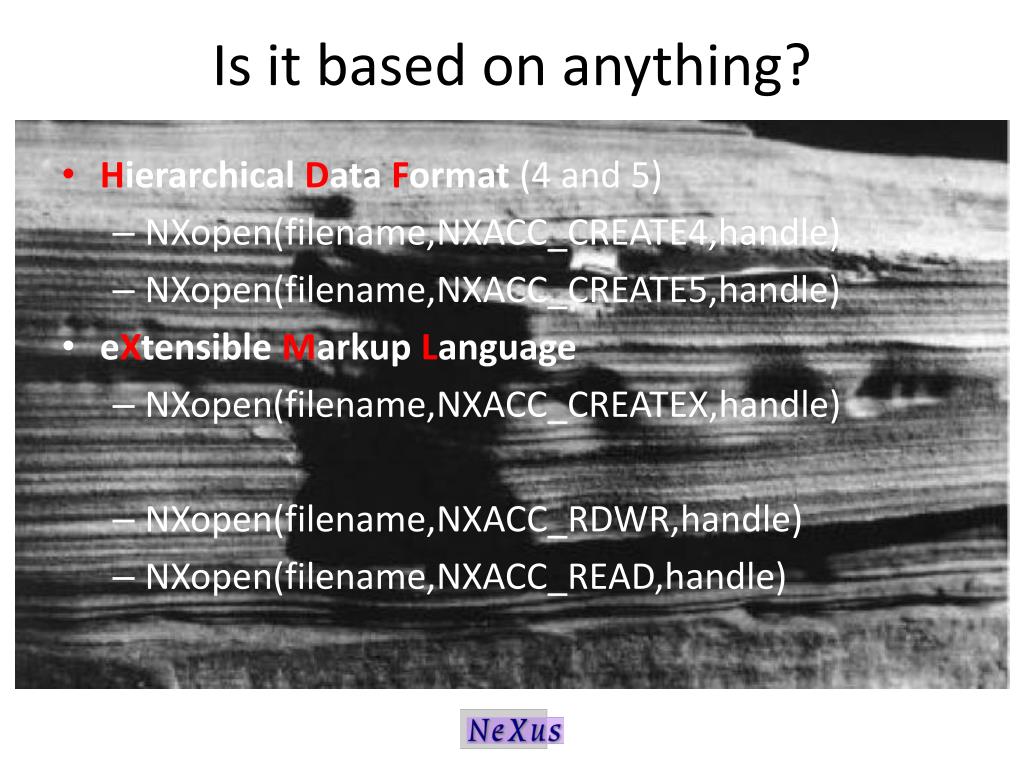 Is it based on anything?

• Hierarchical Data Format (4 and 5)
– NXopen(filename,NXACC_CREATE4,handle)
– NXopen(filename,NXACC_CREATE5,handle)
• eXtensible Markup Language
– NXopen(filename,NXACC_CREATEX,handle)

– NXopen(filename,NXACC_RDWR,handle)
– NXopen(filename,NXACC_READ,handle)

NeXus